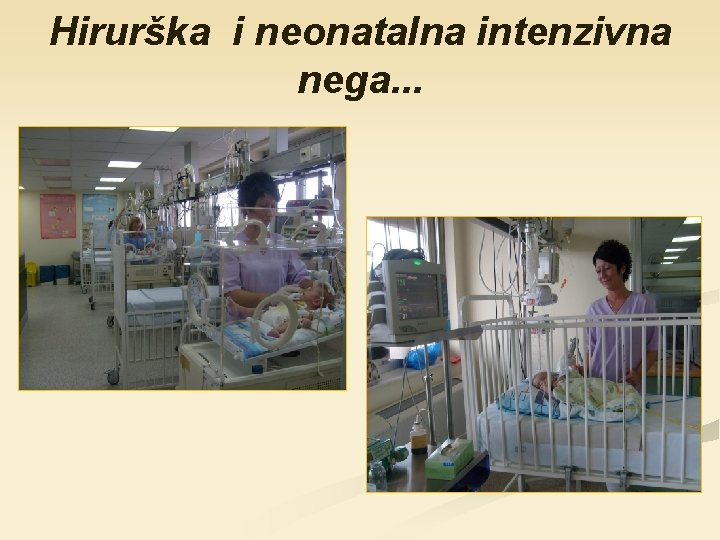 Hirurška i neonatalna intenzivna nega...